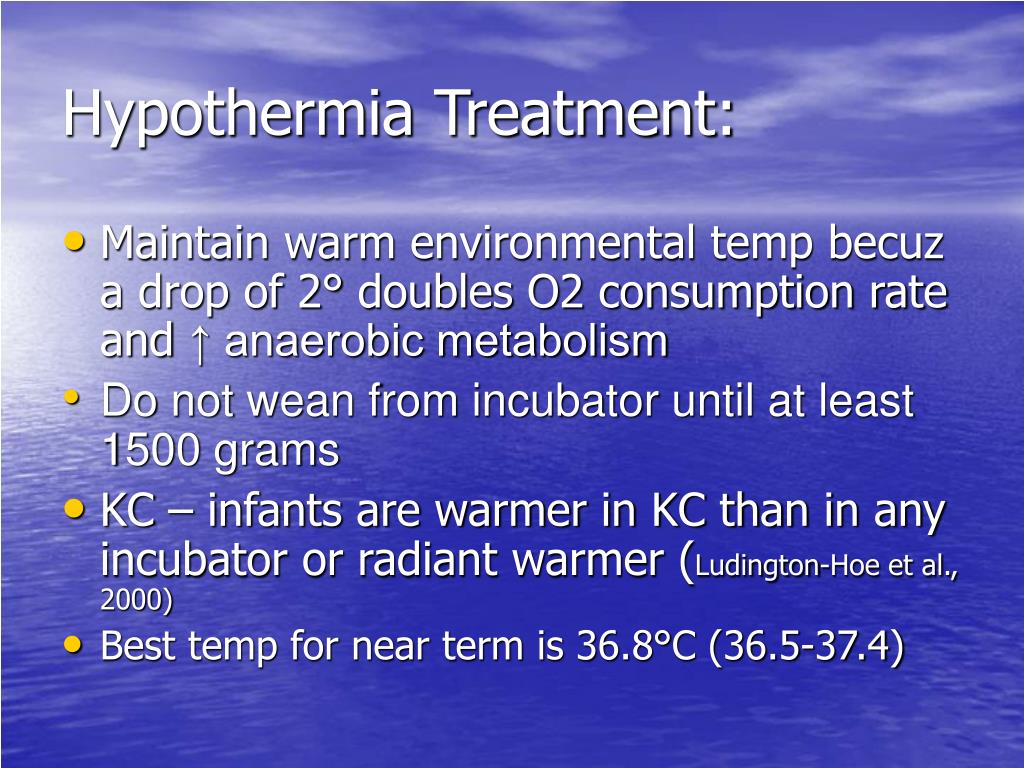 Hypothermia Treatment:

• Maintain warm environmental temp becuz a drop of 2° doubles O2 consumption rate and ↑ anaerobic metabolism
• Do not wean from incubator until at least 1500 grams
• KC – infants are warmer in KC than in any incubator or radiant warmer (Ludington-Hoe et al., 2000)
• Best temp for near term is 36.8°C (36.5-37.4)